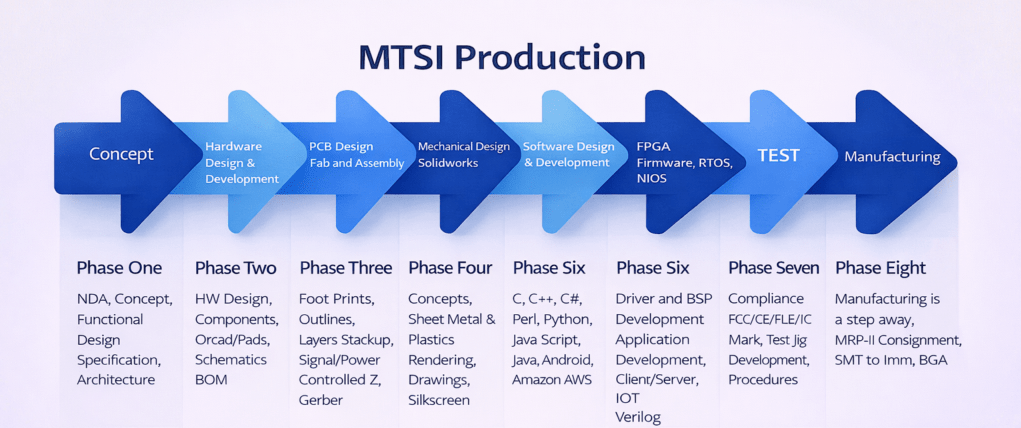 MTSI Production

Concept

Hardware Design & Development

PCB Design Fab and Assembly

Mechanical Design Solidworks

Software Design & Development

FPGA Firmware, RTOS, NIOS

TEST

Manufacturing

Phase One
NDA, Concept, Functional Design Specification, Architecture

Phase Two
HW Design, Components, Orcad/Pads, Schematics BOM

Phase Three
Foot Prints, Outlines, Layers Stackup, Signal/Power Controlled Z, Gerber

Phase Four
Concepts, Sheet Metal & Plastics Rendering, Drawings, Silkscreen

Phase Six
C, C++, C#, Perl, Python, Java Script, Java, Android, Amazon AWS

Phase Six
Driver and BSP Development Application Development, Clienr/Server, IOT Verilog

Phase Seven
Compliance FCC/CE/FLE/IC Mark, Test Jig Development, Procedures

Phase Eight
Manufacturing is a step away, MRP-II Consignment, SMT to Imm, BGA